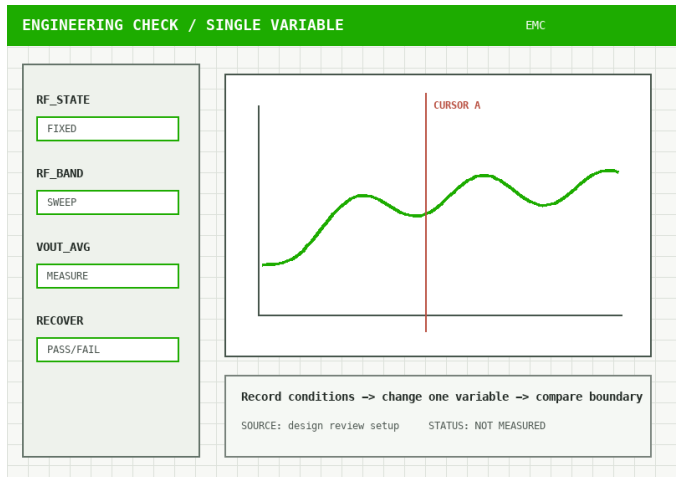 ENGINEERING CHECK / SINGLE VARIABLE
EMC

RF_STATE
FIXED

RF_BAND
SWEEP

VOUT_AVG
MEASURE

RECOVER
PASS/FAIL

CURSOR A

Record conditions -> change one variable -> compare boundary

SOURCE: design review setup STATUS: NOT MEASURED